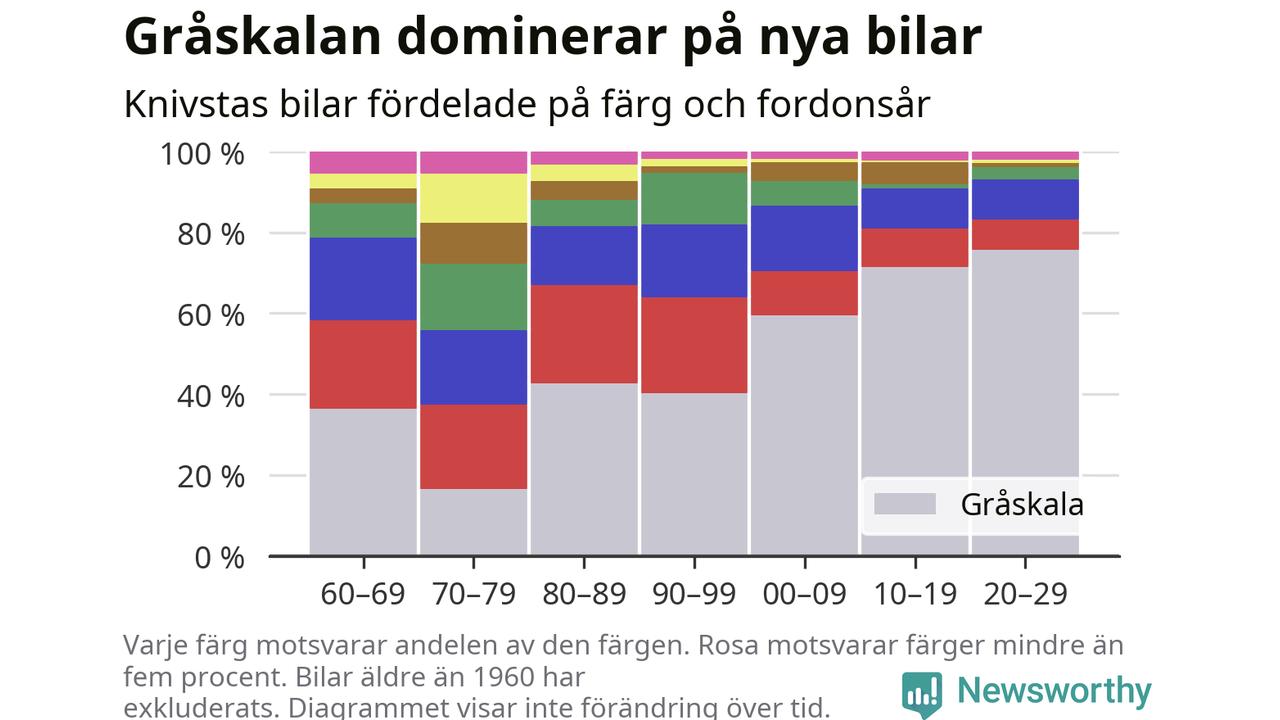 Gråskalan dominerar på nya bilar

Knivstas bilar fördelade på färg och fordonsår

100 %
80 %
60 %
40 %
20 %
0 %

Gråskala

60–69
70–79
80–89
90–99
00–09
10–19
20–29

Varje färg motsvarar andelen av den färgen. Rosa motsvarar färger mindre än fem procent. Bilar äldre än 1960 har exkluderats. Diagrammet visar inte förändring över tid.

Newsworthy